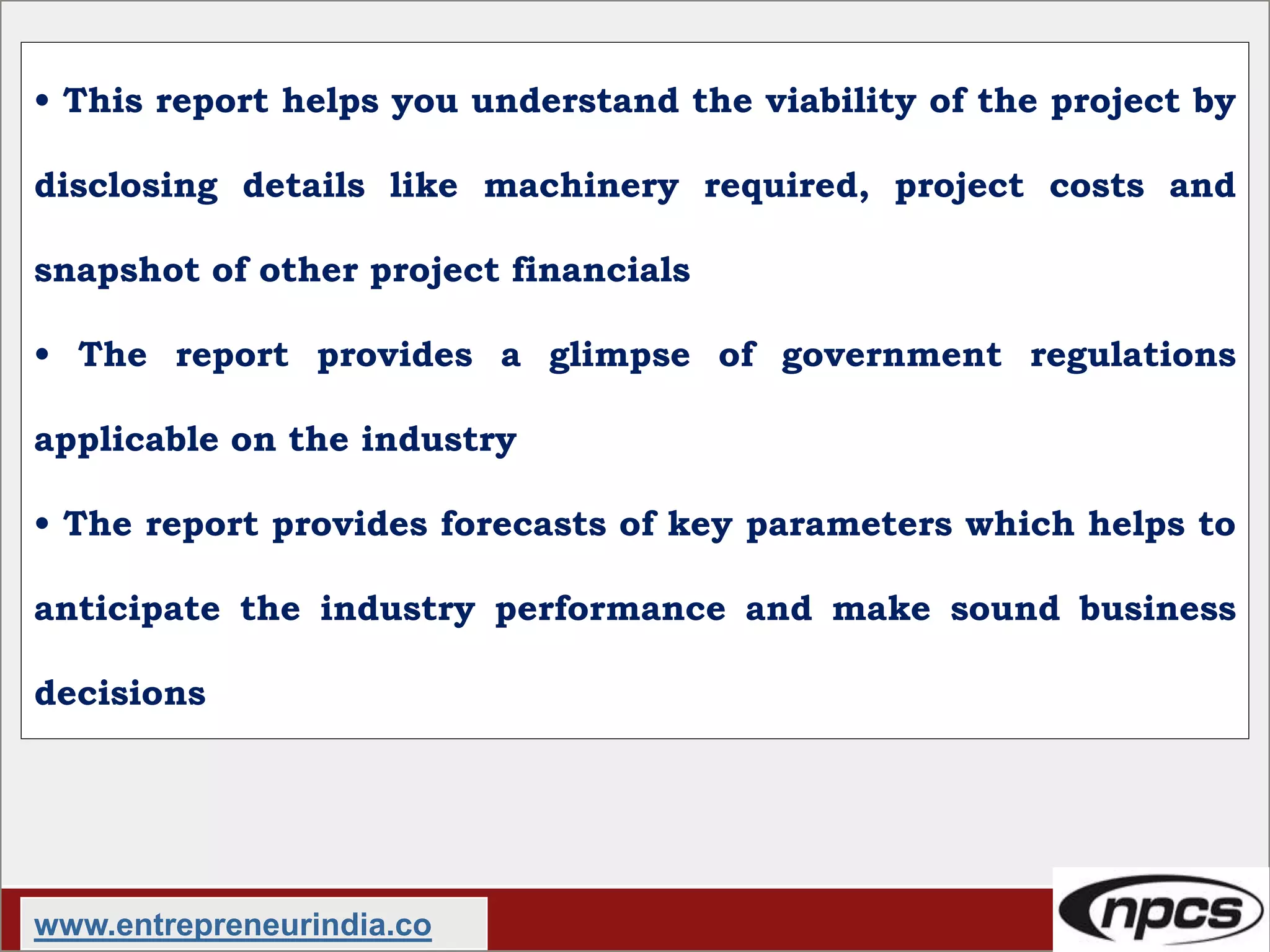 • This report helps you understand the viability of the project by disclosing details like machinery required, project costs and snapshot of other project financials

• The report provides a glimpse of government regulations applicable on the industry

• The report provides forecasts of key parameters which helps to anticipate the industry performance and make sound business decisions

www.entrepreneurindia.co

npcs